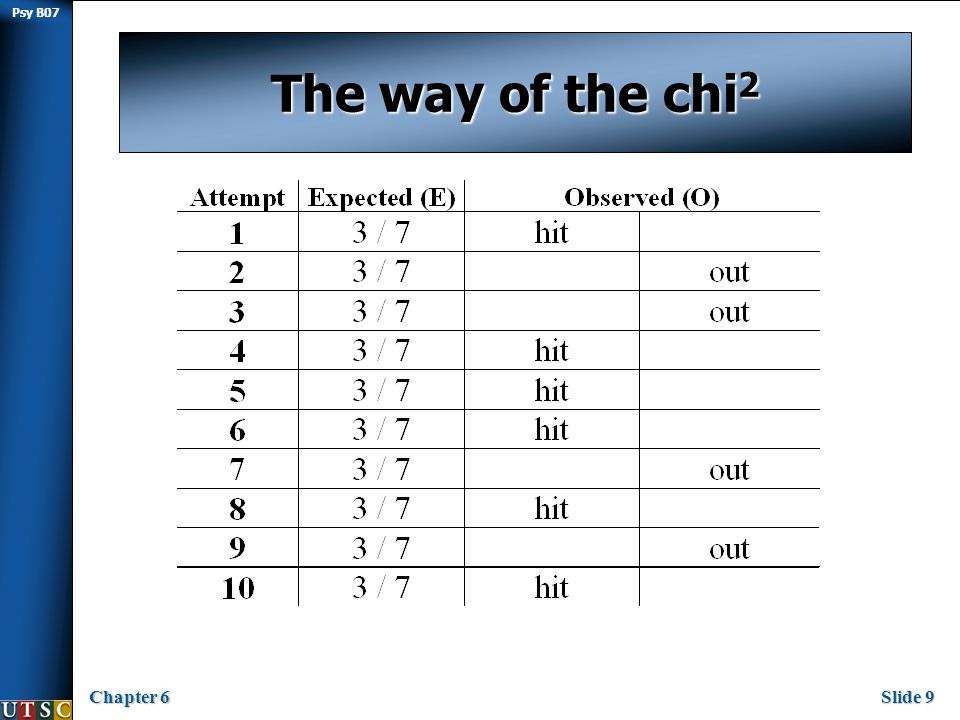 Psy B07

The way of the chi$^2$

| Attempt | Expected (E) | Observed (O) | |
|---|---|---|---|
| 1 | 3 / 7 | hit | |
| 2 | 3 / 7 | | out |
| 3 | 3 / 7 | | out |
| 4 | 3 / 7 | hit | |
| 5 | 3 / 7 | hit | |
| 6 | 3 / 7 | hit | |
| 7 | 3 / 7 | | out |
| 8 | 3 / 7 | hit | |
| 9 | 3 / 7 | | out |
| 10 | 3 / 7 | hit | |

UTSC

Chapter 6

Slide 9